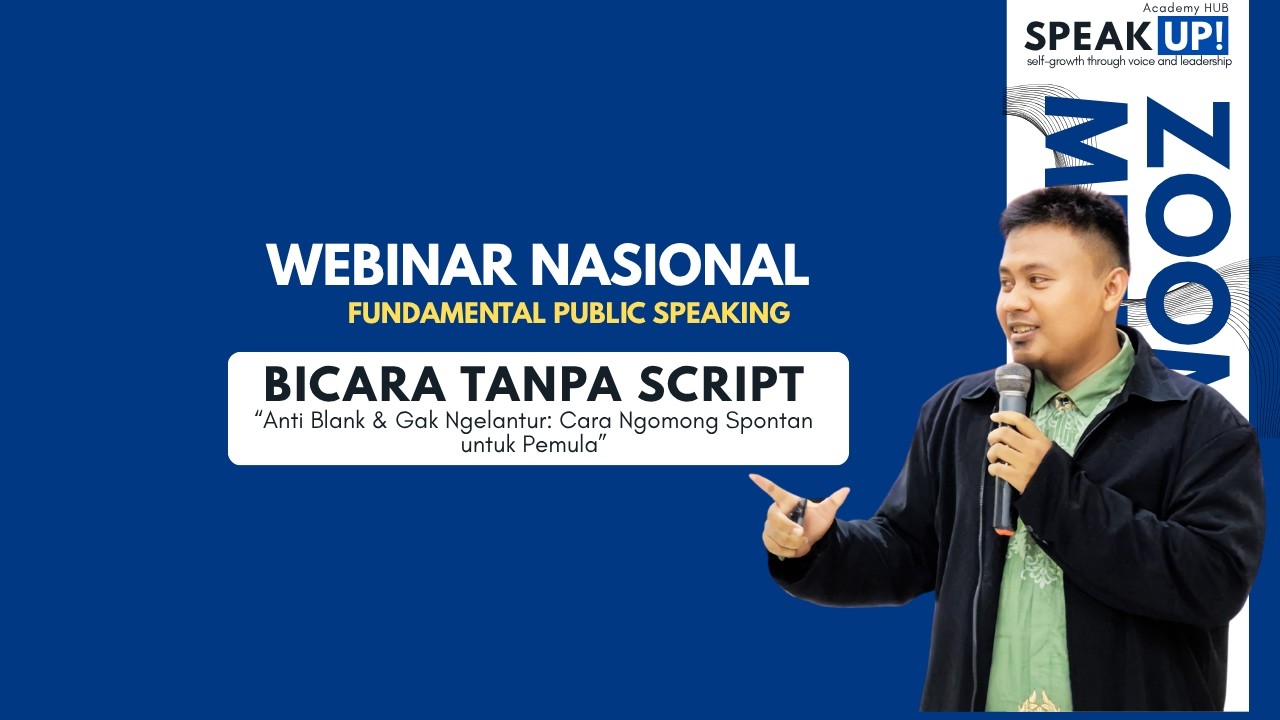 Academy HUB
SPEAK UP!
self-growth through voice and leadership

ZOOM

WEBINAR NASIONAL
FUNDAMENTAL PUBLIC SPEAKING

BICARA TANPA SCRIPT
"Anti Blank & Gak Ngelantur: Cara Ngomong Spontan untuk Pemula"